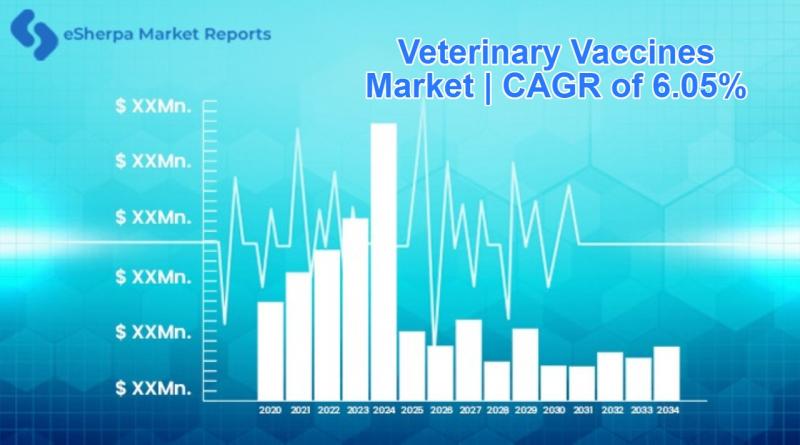 eSherpa Market Reports

Veterinary Vaccines Market | CAGR of 6.05%

$ XXMn.
$ XXMn.
$ XXMn.
$ XXMn.
$ XXMn.
$ XXMn.

2020 2021 2022 2023 2024 2025 2026 2027 2028 2029 2030 2031 2032 2033 2034